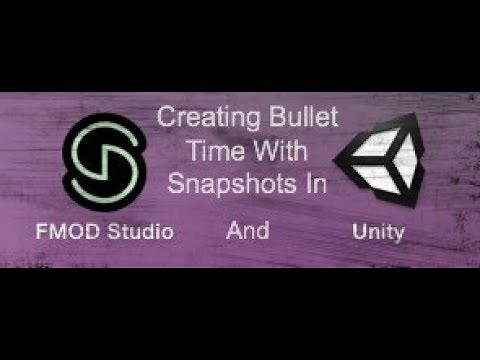 Creating Bullet Time With Snapshots In

FMOD Studio And Unity